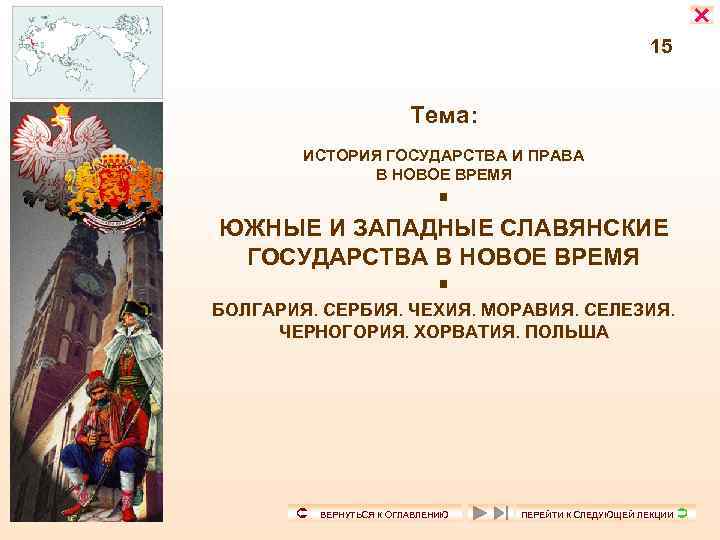 15

Тема:

ИСТОРИЯ ГОСУДАРСТВА И ПРАВА В НОВОЕ ВРЕМЯ

ЮЖНЫЕ И ЗАПАДНЫЕ СЛАВЯНСКИЕ ГОСУДАРСТВА В НОВОЕ ВРЕМЯ

БОЛГАРИЯ. СЕРБИЯ. ЧЕХИЯ. МОРАВИЯ. СЕЛЕЗИЯ. ЧЕРНОГОРИЯ. ХОРВАТИЯ. ПОЛЬША

ВЕРНУТЬСЯ К ОГЛАВЛЕНИЮ

ПЕРЕЙТИ К СЛЕДУЮЩЕЙ ЛЕКЦИИ